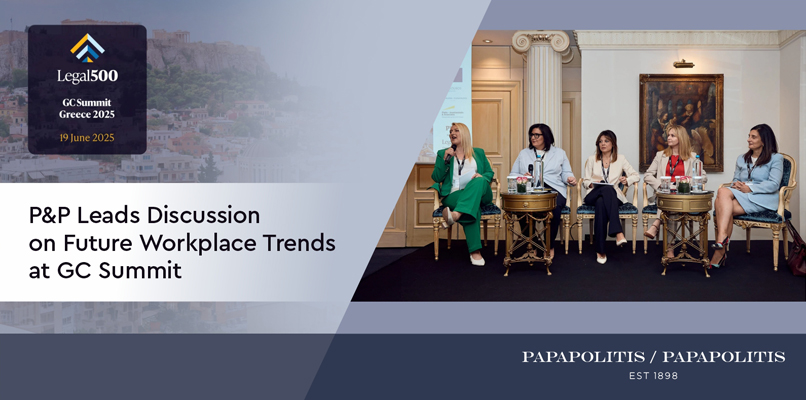 Legal500

GC Summit
Greece 2025

19 June 2025

P&P Leads Discussion on Future Workplace Trends at GC Summit

PAPAPOLITIS / PAPAPOLITIS
EST 1898